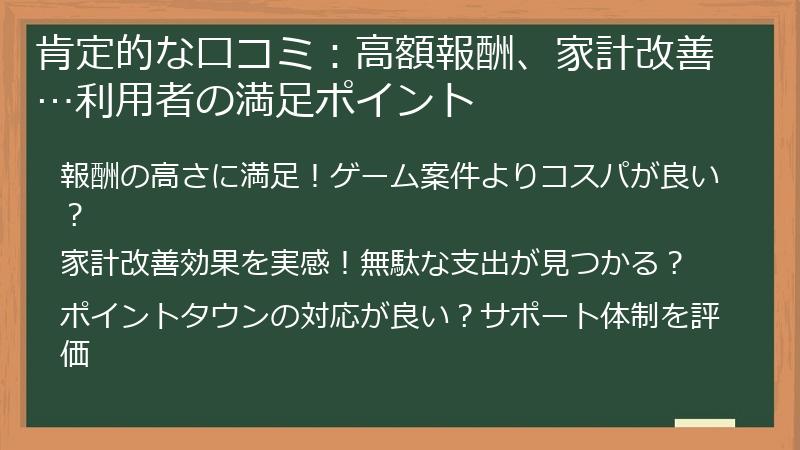 肯定的な口コミ：高額報酬、家計改善…利用者の満足ポイント

報酬の高さに満足！ゲーム案件よりコスパが良い？

家計改善効果を実感！無駄な支出が見つかる？

ポイントタウンの対応が良い？サポート体制を評価